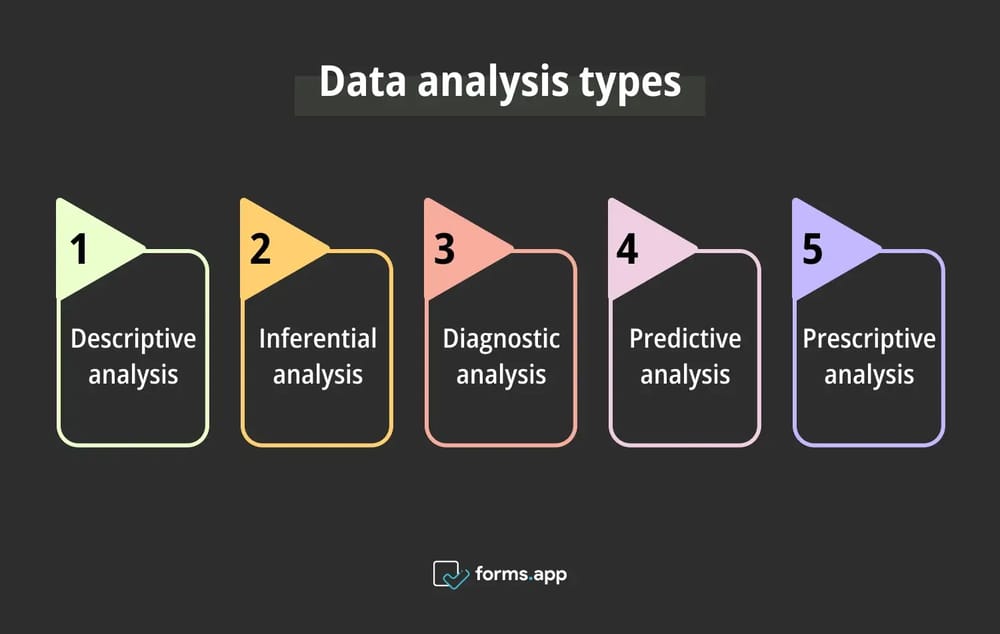 Data analysis types

1
Descriptive analysis

2
Inferential analysis

3
Diagnostic analysis

4
Predictive analysis

5
Prescriptive analysis

forms.app